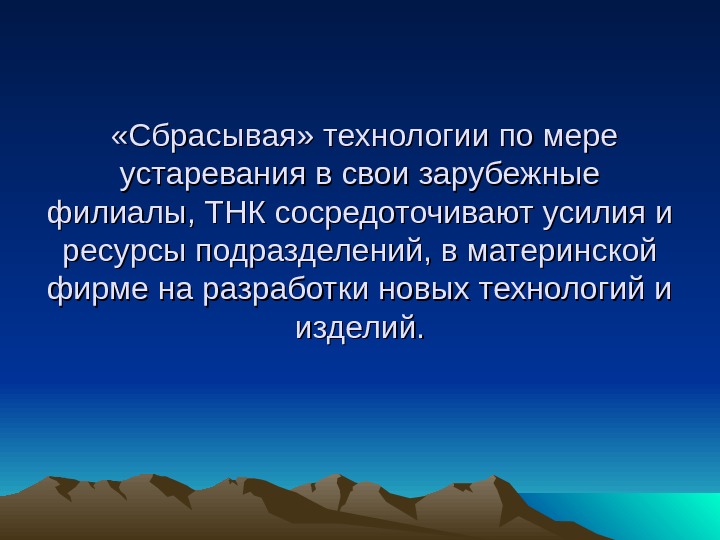 «Сбрасывая» технологии по мере устаревания в свои зарубежные филиалы, ТНК сосредоточивают усилия и ресурсы подразделений, в материнской фирме на разработки новых технологий и изделий.